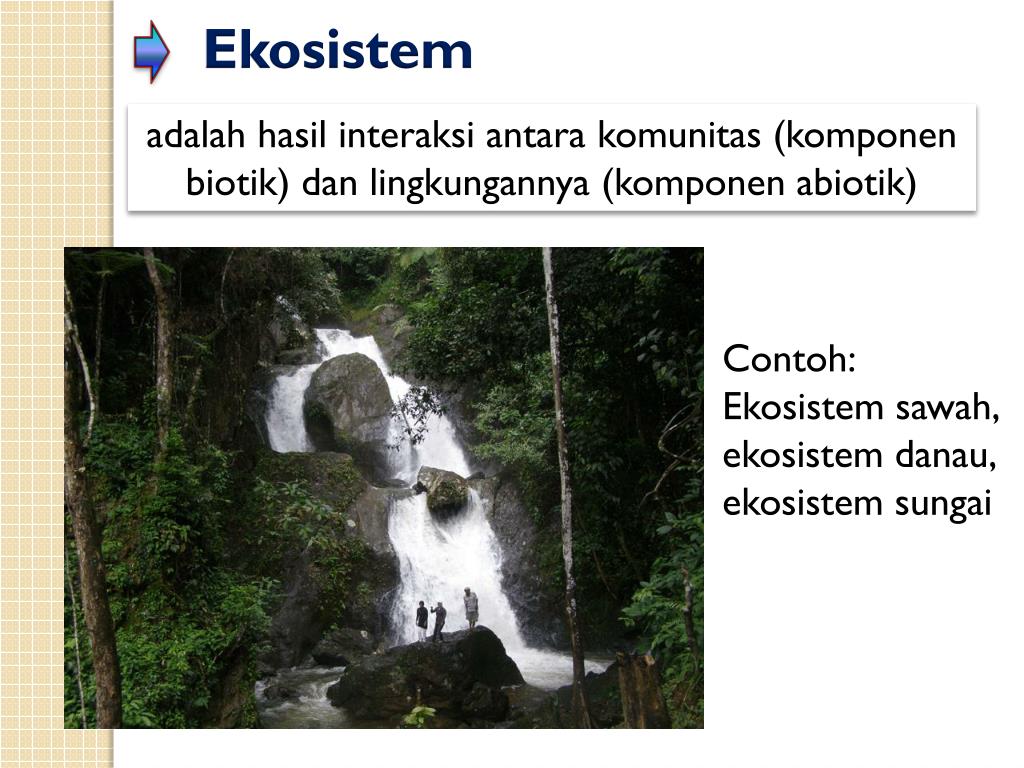 Ekosistem

adalah hasil interaksi antara komunitas (komponen biotik) dan lingkungannya (komponen abiotik)

Contoh:
Ekosistem sawah, ekosistem danau, ekosistem sungai